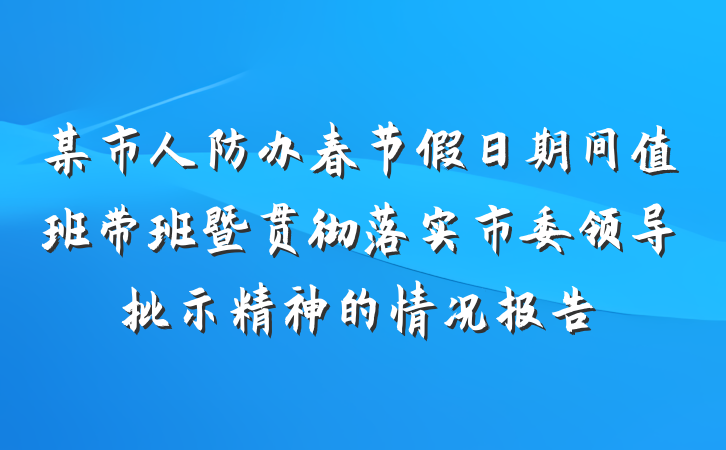 某市人防办春节假日期间值班带班暨贯彻落实市委领导批示精神的情况报告